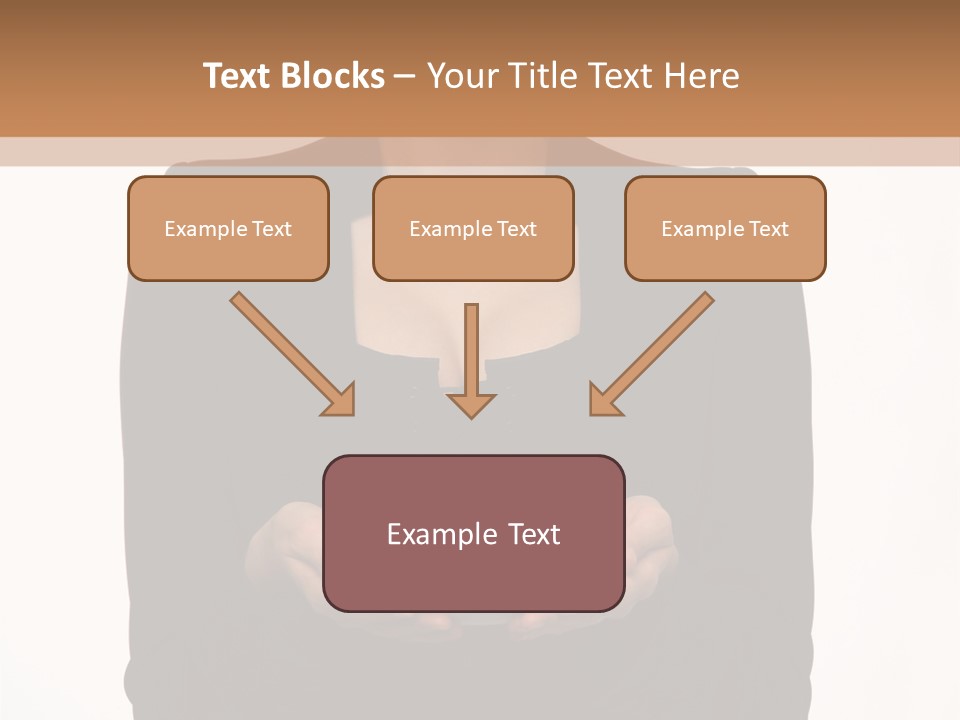 Text Blocks – Your Title Text Here

Example Text

Example Text

Example Text

Example Text